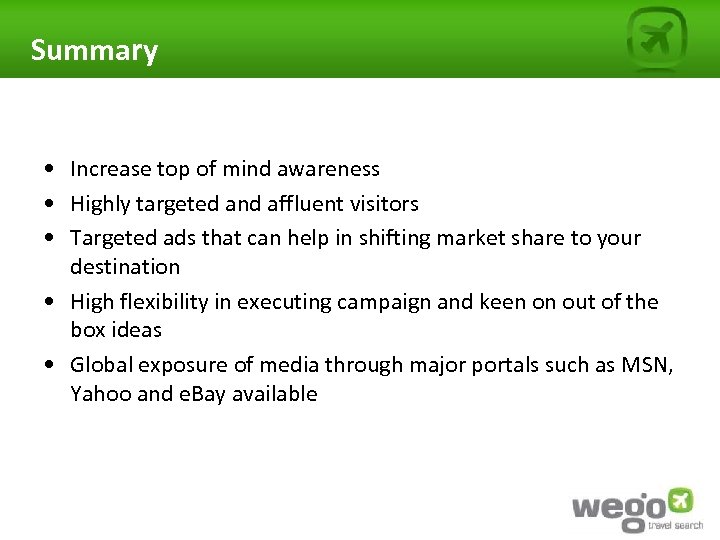 Summary

• Increase top of mind awareness
• Highly targeted and affluent visitors
• Targeted ads that can help in shifting market share to your destination
• High flexibility in executing campaign and keen on out of the box ideas
• Global exposure of media through major portals such as MSN, Yahoo and eBay available

wego travel search